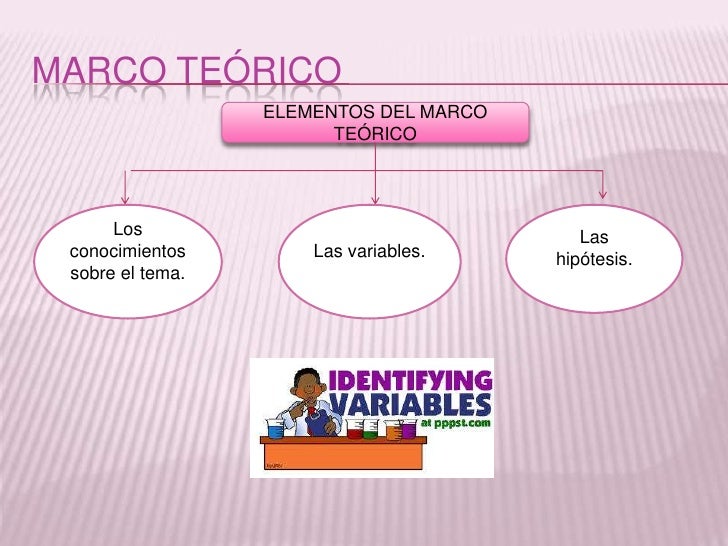 MARCO TEÓRICO

ELEMENTOS DEL MARCO TEÓRICO

Los conocimientos sobre el tema.

Las variables.

Las hipótesis.

IDENTIFYING VARIABLES at pppst.com